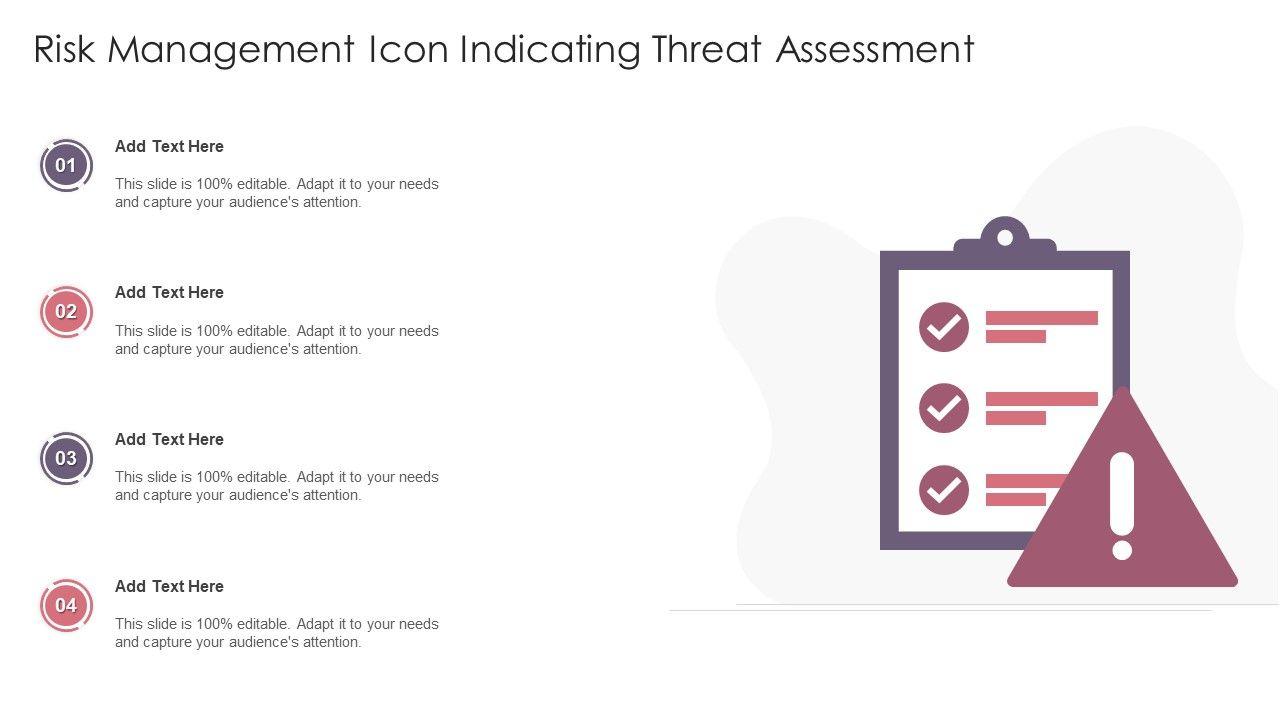 Risk Management Icon Indicating Threat Assessment

01

Add Text Here

This slide is 100% editable. Adapt it to your needs and capture your audience's attention.

02

Add Text Here

This slide is 100% editable. Adapt it to your needs and capture your audience's attention.

03

Add Text Here

This slide is 100% editable. Adapt it to your needs and capture your audience's attention.

04

Add Text Here

This slide is 100% editable. Adapt it to your needs and capture your audience's attention.